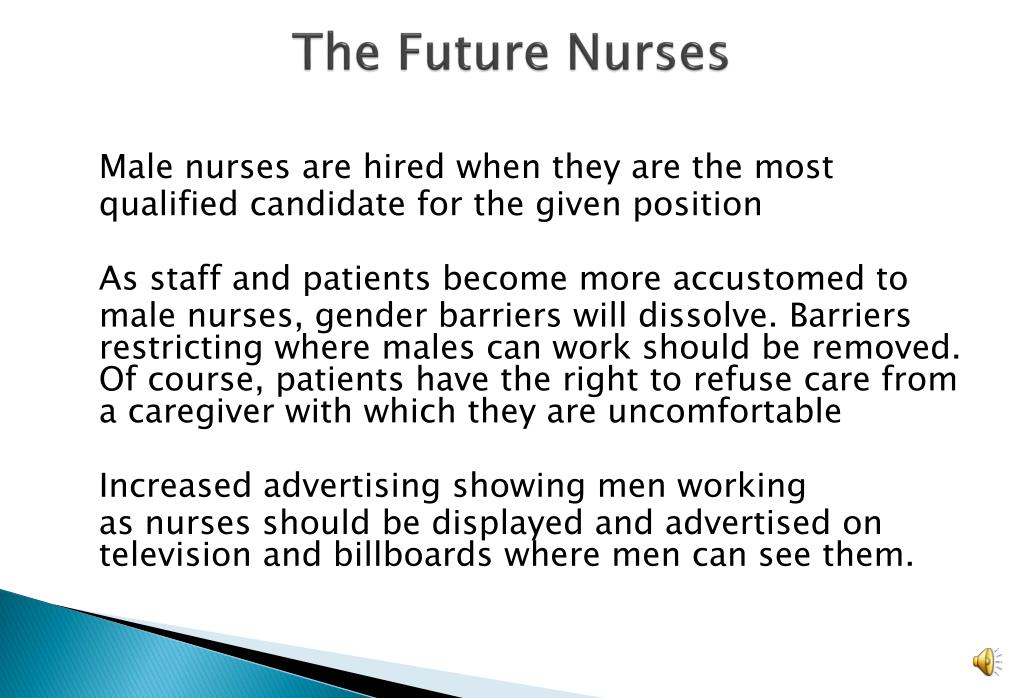 The Future Nurses

Male nurses are hired when they are the most qualified candidate for the given position

As staff and patients become more accustomed to male nurses, gender barriers will dissolve. Barriers restricting where males can work should be removed. Of course, patients have the right to refuse care from a caregiver with which they are uncomfortable

Increased advertising showing men working as nurses should be displayed and advertised on television and billboards where men can see them.